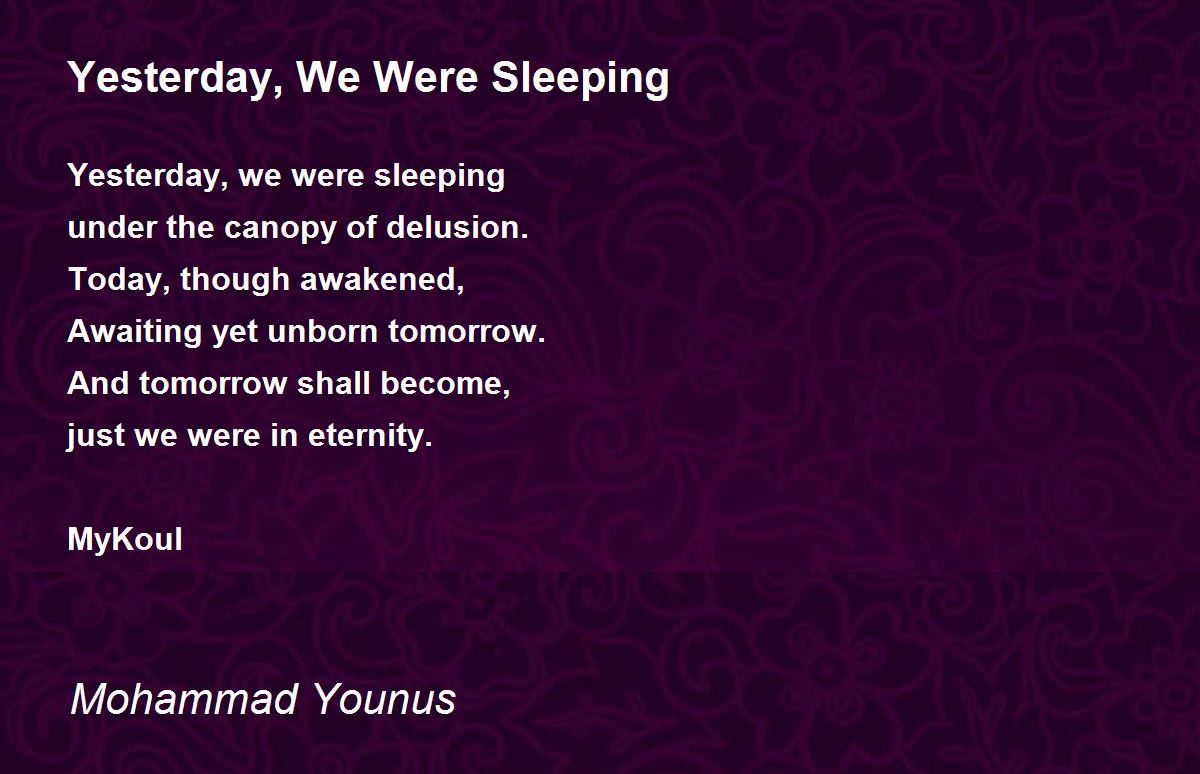 Yesterday, We Were Sleeping

Yesterday, we were sleeping
under the canopy of delusion.
Today, though awakened,
Awaiting yet unborn tomorrow.
And tomorrow shall become,
just we were in eternity.

MyKoul

Mohammad Younus